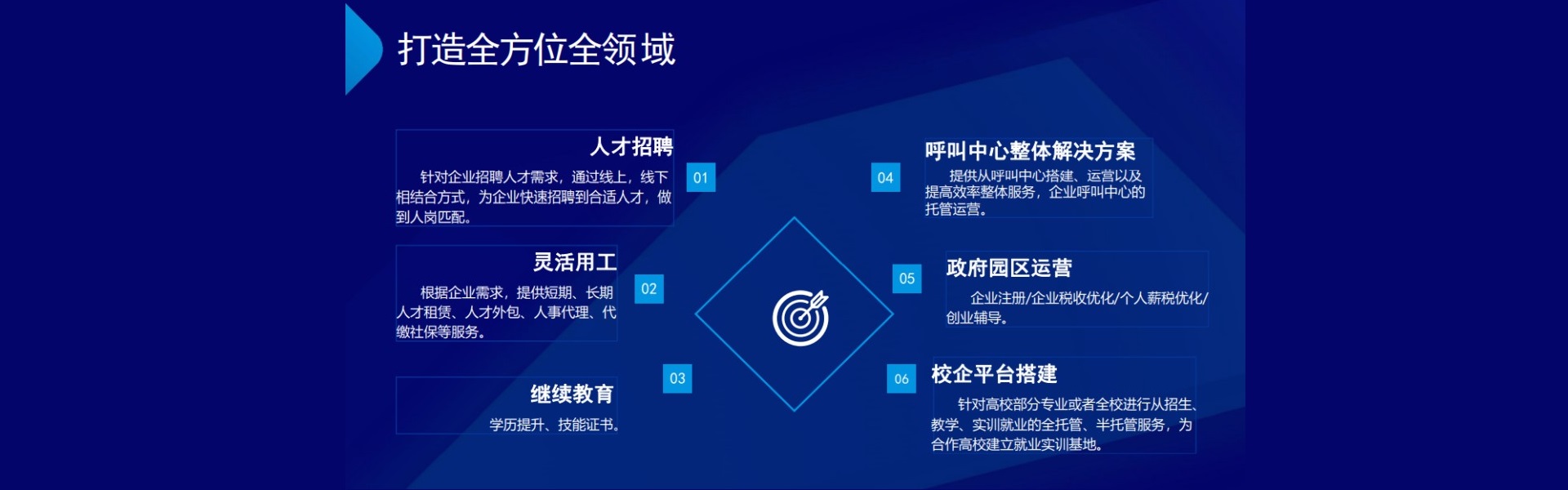 打造全方位全领域

人才招聘

针对企业招聘人才需求，通过线上，线下相结合方式，为企业快速招聘到合适人才，做到人岗匹配。

01

灵活用工

根据企业需求，提供短期、长期人才租赁、人才外包、人事代理、代缴社保等服务。

02

继续教育

学历提升、技能证书。

03

04

呼叫中心整体解决方案

提供从呼叫中心搭建、运营以及提高效率整体服务，企业呼叫中心的托管运营。

05

政府园区运营

企业注册/企业税收优化/个人薪税优化/创业辅导。

06

校企平台搭建

针对高校部分专业或者全校进行从招生、教学、实训就业的全托管、半托管服务，为合作高校建立就业实训基地。